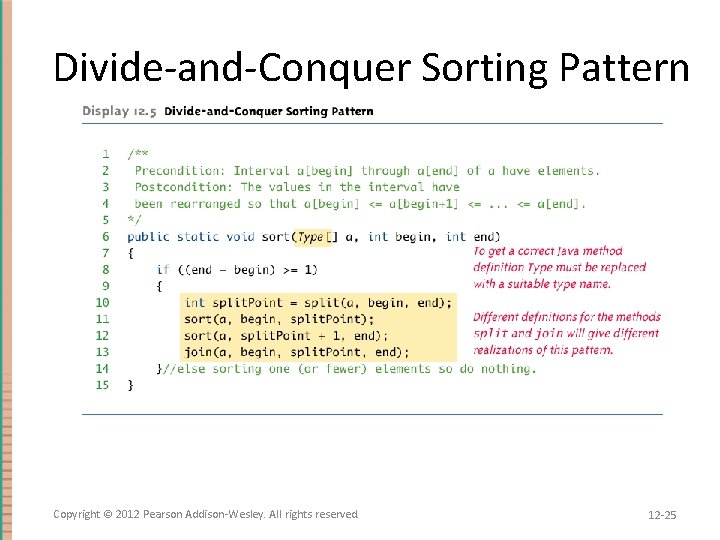 Divide-and-Conquer Sorting Pattern

Display 12.5 Divide-and-Conquer Sorting Pattern

1 /**
2 Precondition: Interval a[begin] through a[end] of a have elements.
3 Postcondition: The values in the interval have
4 been rearranged so that a[begin] <= a[begin+1] <= ... <= a[end].
5 */
6 public static void sort(Type[] a, int begin, int end)
7 {
8 if ((end - begin) >= 1)
9 {
10 int splitPoint = split(a, begin, end);
11 sort(a, begin, splitPoint);
12 sort(a, splitPoint + 1, end);
13 join(a, begin, splitPoint, end);
14 }//else sorting one (or fewer) elements so do nothing.
15 }

To get a correct Java method definition Type must be replaced with a suitable type name.

Different definitions for the methods split and join will give different realizations of this pattern.

Copyright © 2012 Pearson Addison-Wesley. All rights reserved

12-25